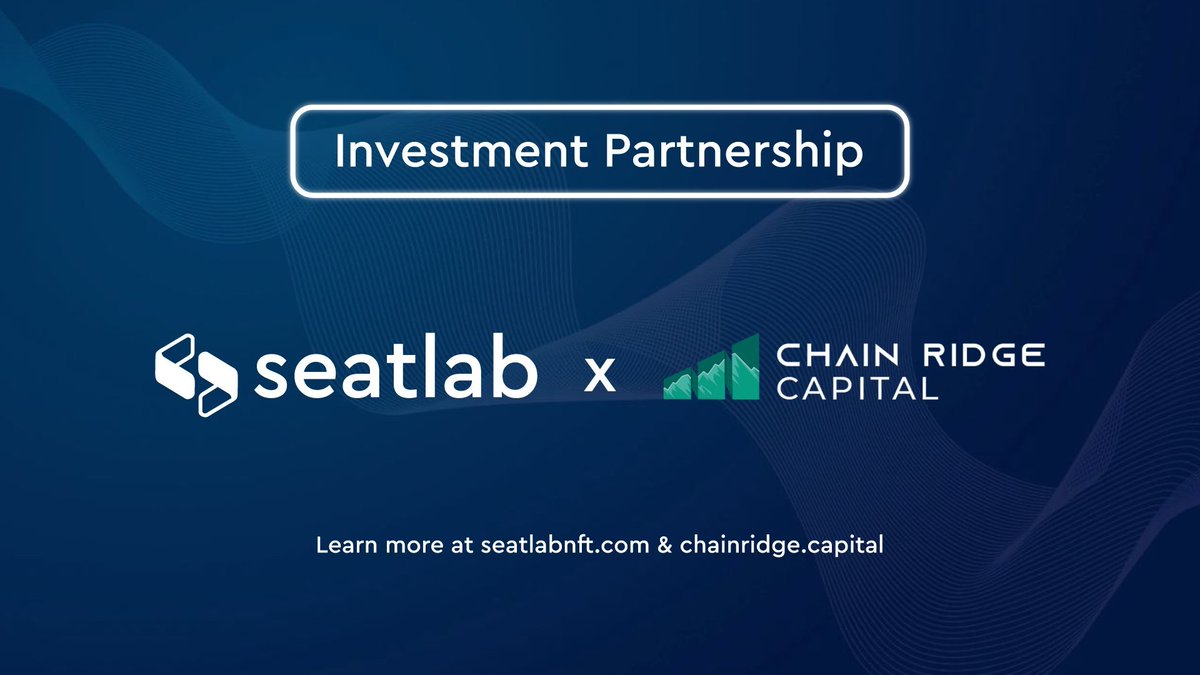 Investment Partnership

seatlab x CHAIN RIDGE CAPITAL

Learn more at seatlabnft.com & chainridge.capital